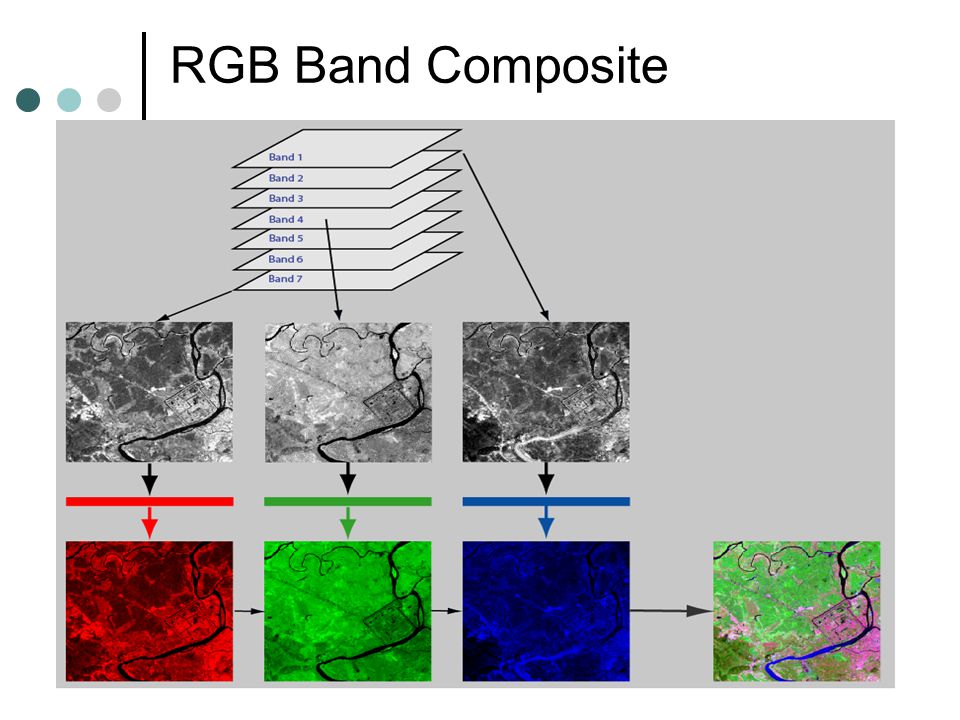 RGB Band Composite

Band 1
Band 2
Band 3
Band 4
Band 5
Band 6
Band 7